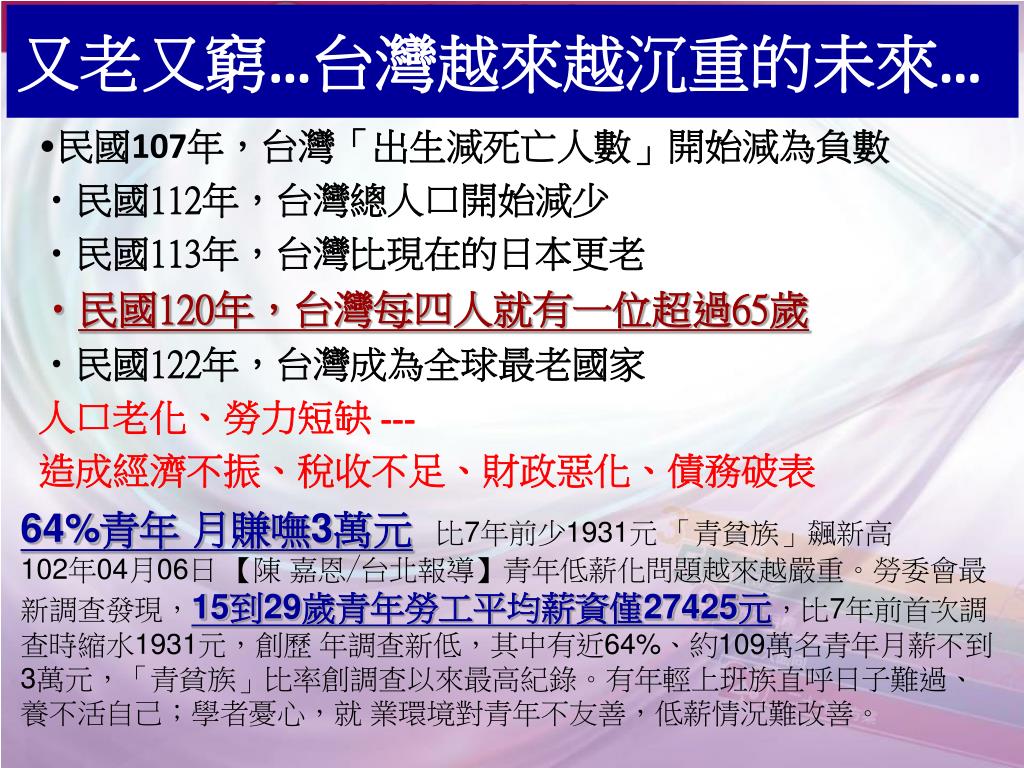 又老又窮...台灣越來越沉重的未來...

•民國107年，台灣「出生減死亡人數」開始減為負數

・民國112年，台灣總人口開始減少

・民國113年，台灣比現在的日本更老

・民國120年，台灣每四人就有一位超過65歲

・民國122年，台灣成為全球最老國家

人口老化、勞力短缺 ---

造成經濟不振、稅收不足、財政惡化、債務破表

64%青年 月賺嘸3萬元 比7年前少1931元 「青貧族」飆新高

102年04月06日 【陳 嘉恩/台北報導】青年低薪化問題越來越嚴重。勞委會最新調查發現，15到29歲青年勞工平均薪資僅27425元，比7年前首次調查時縮水1931元，創歷 年調查新低，其中有近64%、約109萬名青年月薪不到3萬元，「青貧族」比率創調查以來最高紀錄。有年輕上班族直呼日子難過、養不活自己；學者憂心，就 業環境對青年不友善，低薪情況難改善。